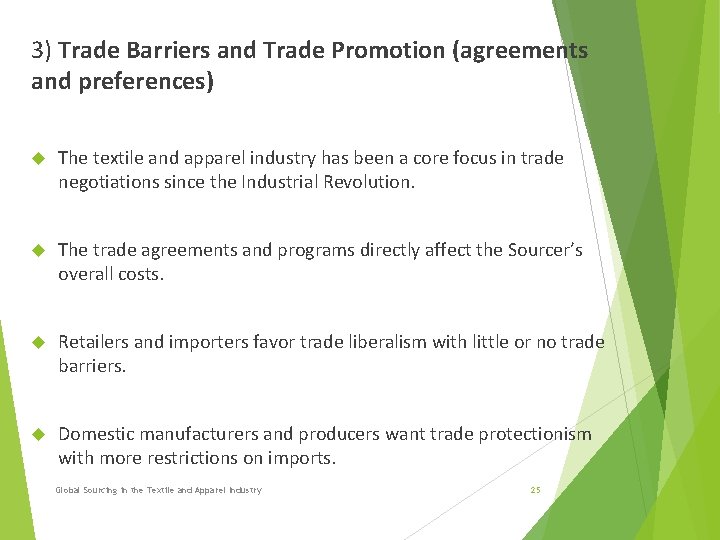 3) Trade Barriers and Trade Promotion (agreements and preferences)

The textile and apparel industry has been a core focus in trade negotiations since the Industrial Revolution.

The trade agreements and programs directly affect the Sourcer's overall costs.

Retailers and importers favor trade liberalism with little or no trade barriers.

Domestic manufacturers and producers want trade protectionism with more restrictions on imports.

Global Sourcing in the Textile and Apparel Industry

25